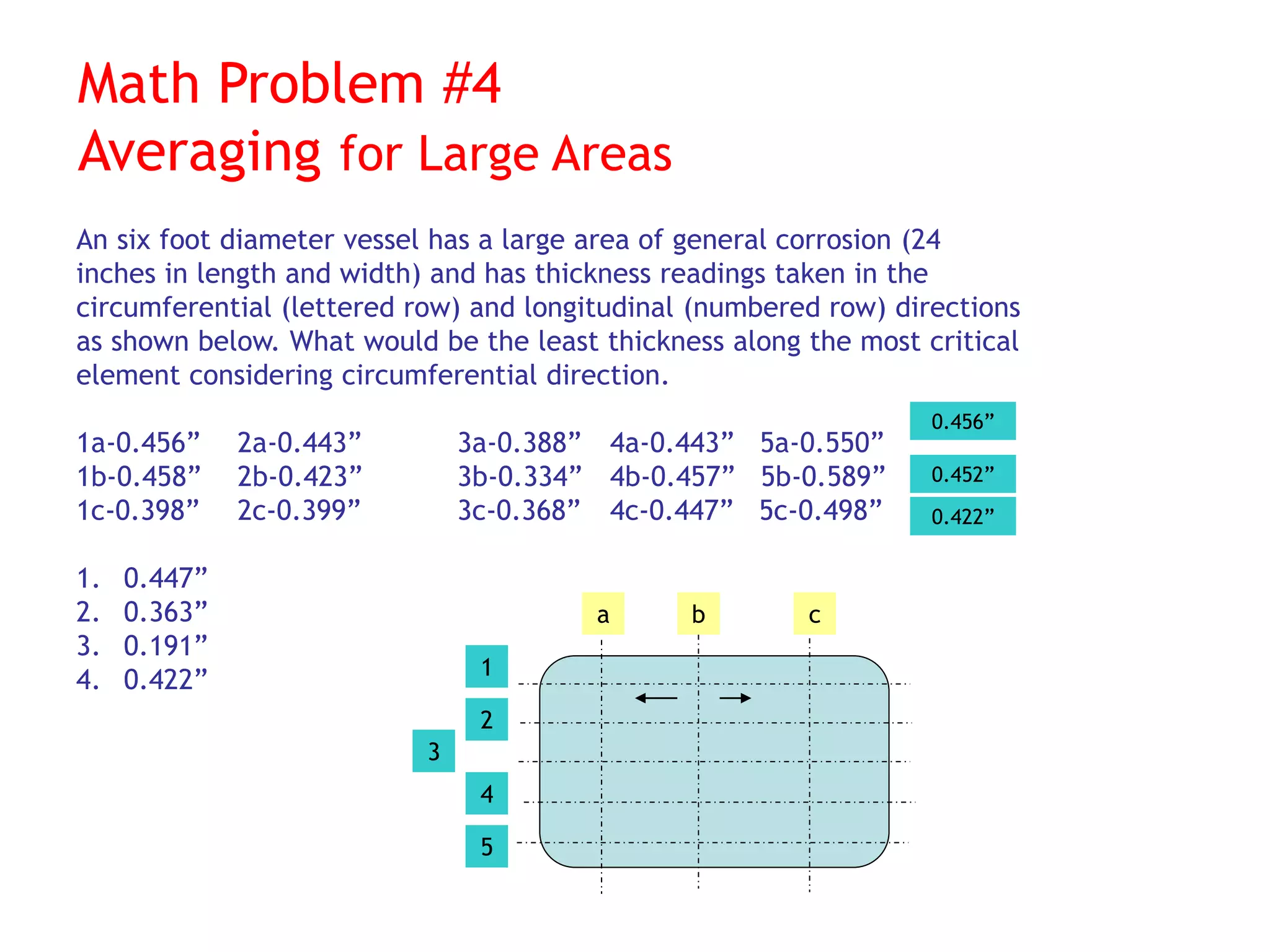 Math Problem #4
Averaging for Large Areas

An six foot diameter vessel has a large area of general corrosion (24 inches in length and width) and has thickness readings taken in the circumferential (lettered row) and longitudinal (numbered row) directions as shown below. What would be the least thickness along the most critical element considering circumferential direction.

1a-0.456” 2a-0.443” 3a-0.388” 4a-0.443” 5a-0.550” 0.456”
1b-0.458” 2b-0.423” 3b-0.334” 4b-0.457” 5b-0.589” 0.452”
1c-0.398” 2c-0.399” 3c-0.368” 4c-0.447” 5c-0.498” 0.422”

1. 0.447”
2. 0.363”
3. 0.191”
4. 0.422”

a b c
1
2
3
4
5